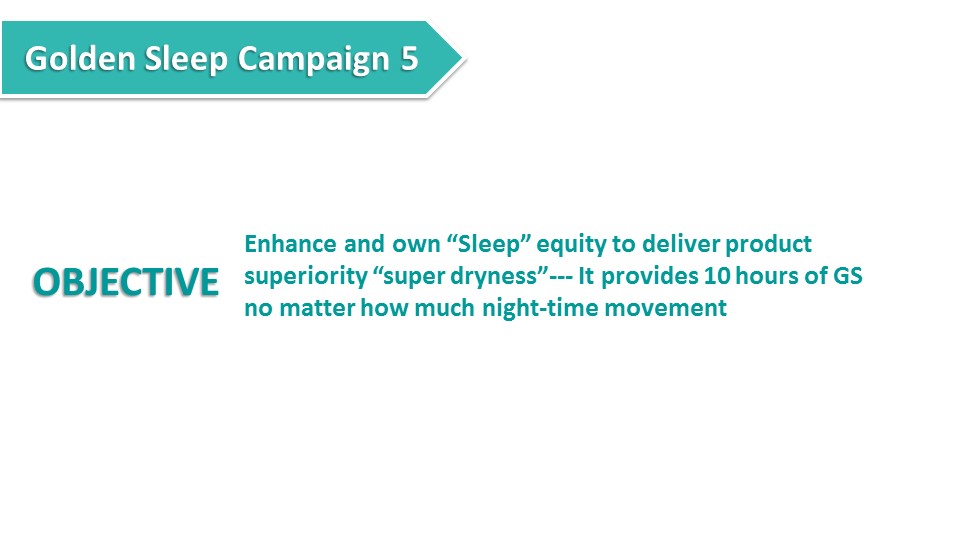 Golden Sleep Campaign 5

OBJECTIVE

Enhance and own “Sleep” equity to deliver product superiority “super dryness”--- It provides 10 hours of GS no matter how much night-time movement